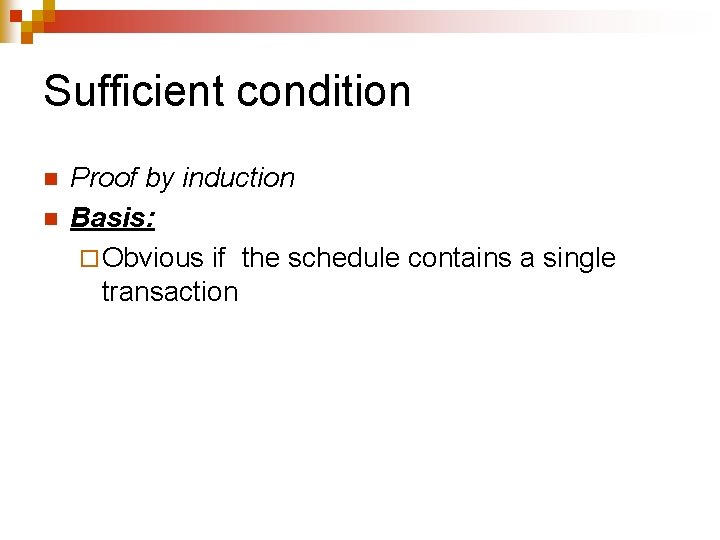 Sufficient condition

Proof by induction

Basis:

Obvious if the schedule contains a single transaction